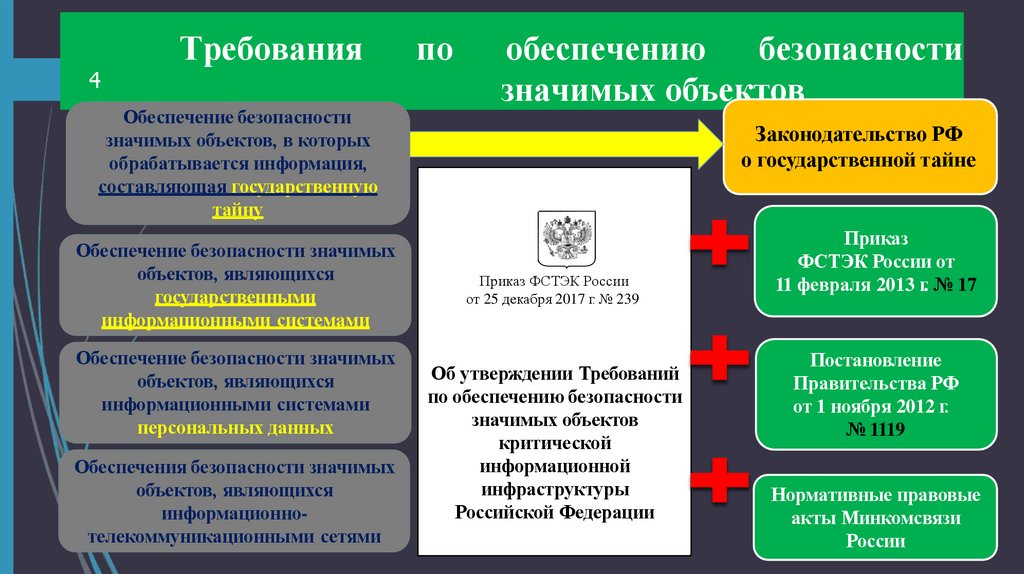 Требования по обеспечению безопасности значимых объектов

4

Обеспечение безопасности значимых объектов, в которых обрабатывается информация, составляющая государственную тайну

Обеспечение безопасности значимых объектов, являющихся государственными информационными системами

Обеспечение безопасности значимых объектов, являющихся информационными системами персональных данных

Обеспечения безопасности значимых объектов, являющихся информационно-телекоммуникационными сетями

Приказ ФСТЭК России от 25 декабря 2017 г. № 239

Об утверждении Требований по обеспечению безопасности значимых объектов критической информационной инфраструктуры Российской Федерации

Законодательство РФ о государственной тайне

Приказ ФСТЭК России от 11 февраля 2013 г. № 17

Постановление Правительства РФ от 1 ноября 2012 г. № 1119

Нормативные правовые акты Минкомсвязи России